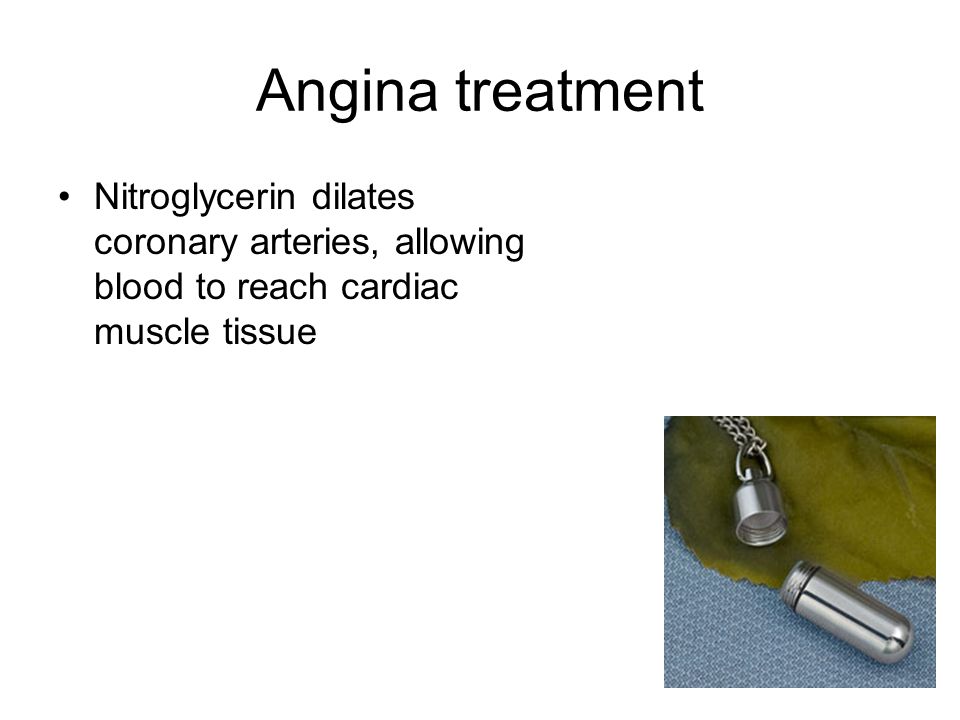 Angina treatment

• Nitroglycerin dilates coronary arteries, allowing blood to reach cardiac muscle tissue